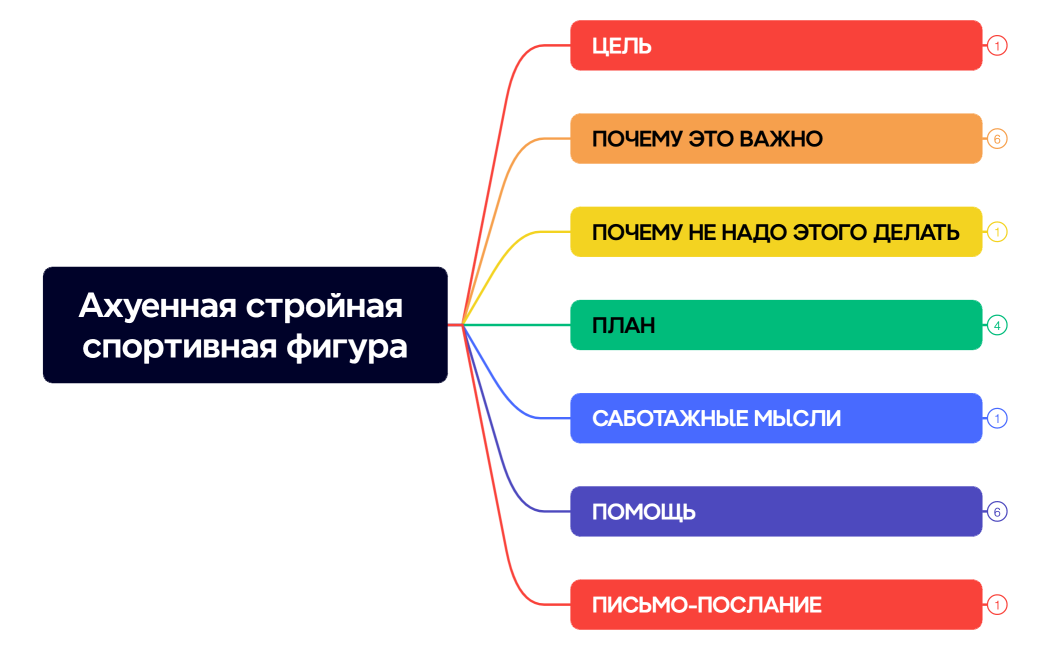 Ахуенная стройная спортивная фигура

ЦЕЛЬ 1

ПОЧЕМУ ЭТО ВАЖНО 6

ПОЧЕМУ НЕ НАДО ЭТОГО ДЕЛАТЬ 1

ПЛАН 4

САБОТАЖНЫЕ МЫСЛИ 1

ПОМОЩЬ 6

ПИСЬМО-ПОСЛАНИЕ 1